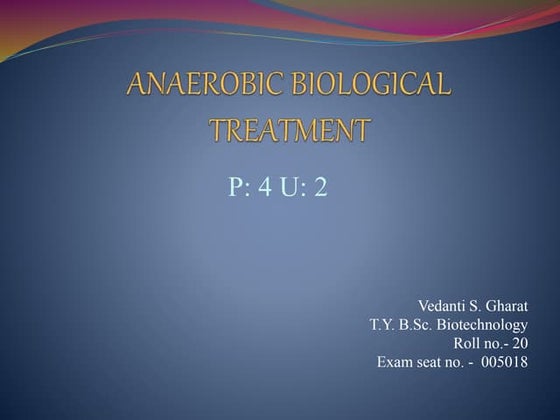 ANAEROBIC BIOLOGICAL TREATMENT

P: 4 U: 2

Vedanti S. Gharat
T.Y. B.Sc. Biotechnology
Roll no.- 20
Exam seat no. - 005018